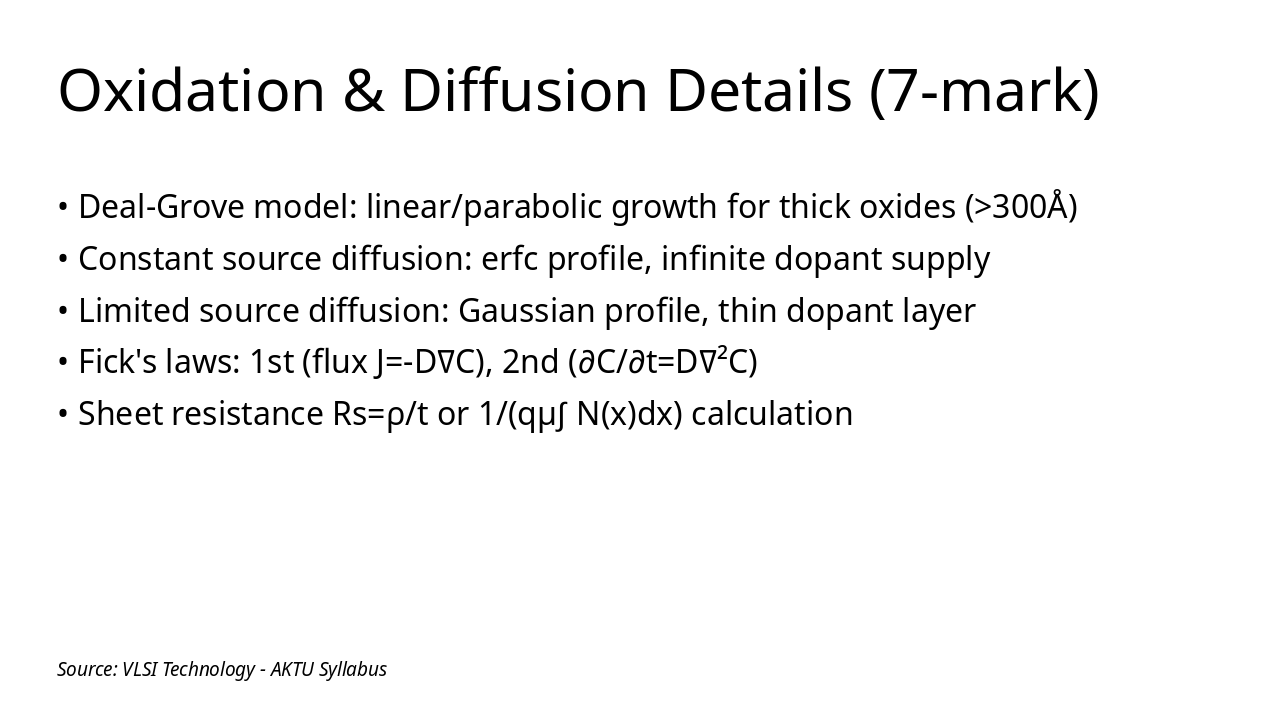 Oxidation & Diffusion Details (7-mark)

• Deal-Grove model: linear/parabolic growth for thick oxides (>300Å)

• Constant source diffusion: erfc profile, infinite dopant supply

• Limited source diffusion: Gaussian profile, thin dopant layer

• Fick's laws: 1st (flux $J=-D\nabla C$), 2nd ($\partial C/\partial t=D\nabla^2 C$)

• Sheet resistance $Rs=\rho/t$ or $1/(q\mu\int N(x)dx)$ calculation

Source: VLSI Technology - AKTU Syllabus